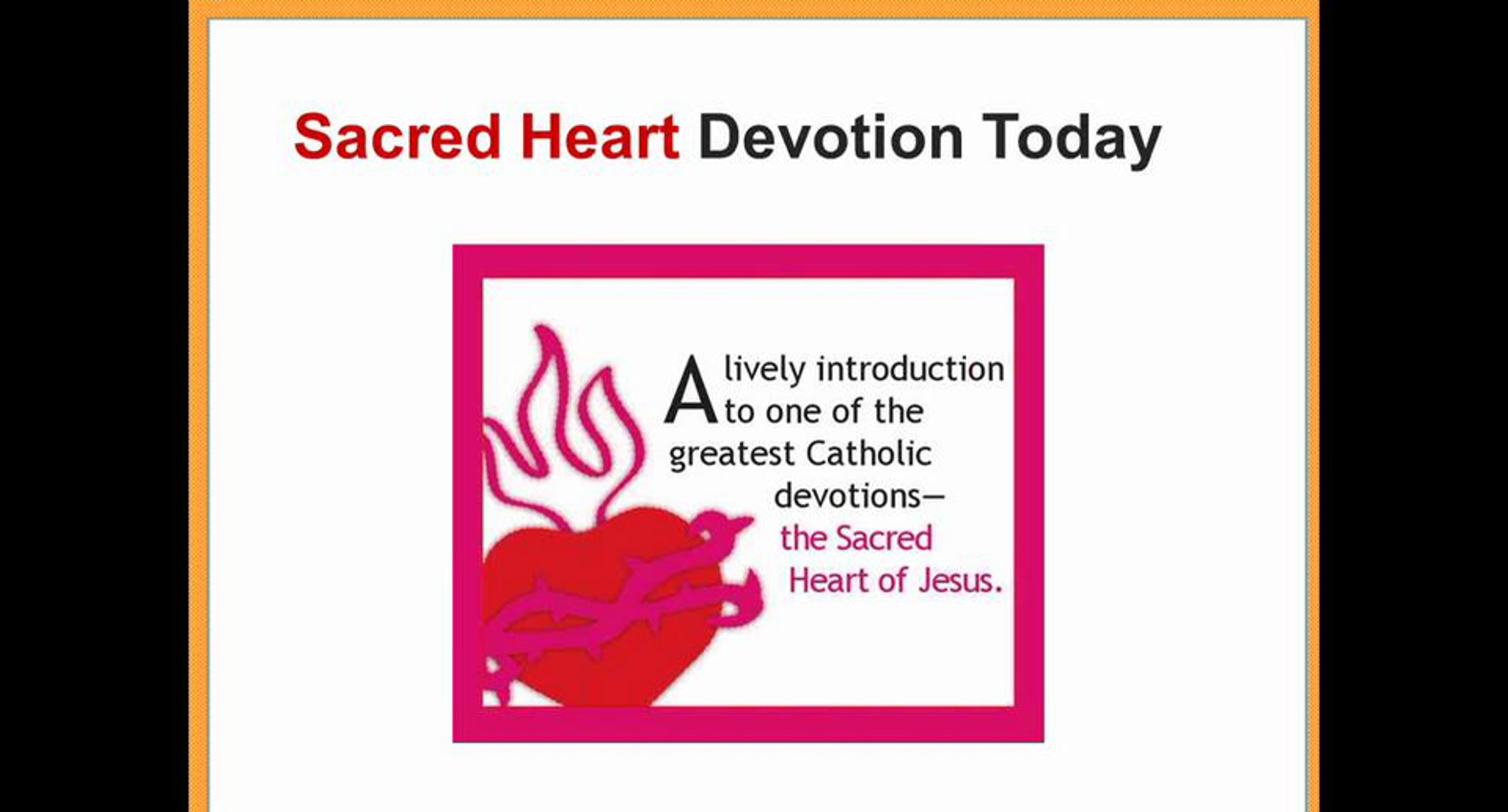 Sacred Heart Devotion Today

A lively introduction to one of the greatest Catholic devotions— the Sacred Heart of Jesus.